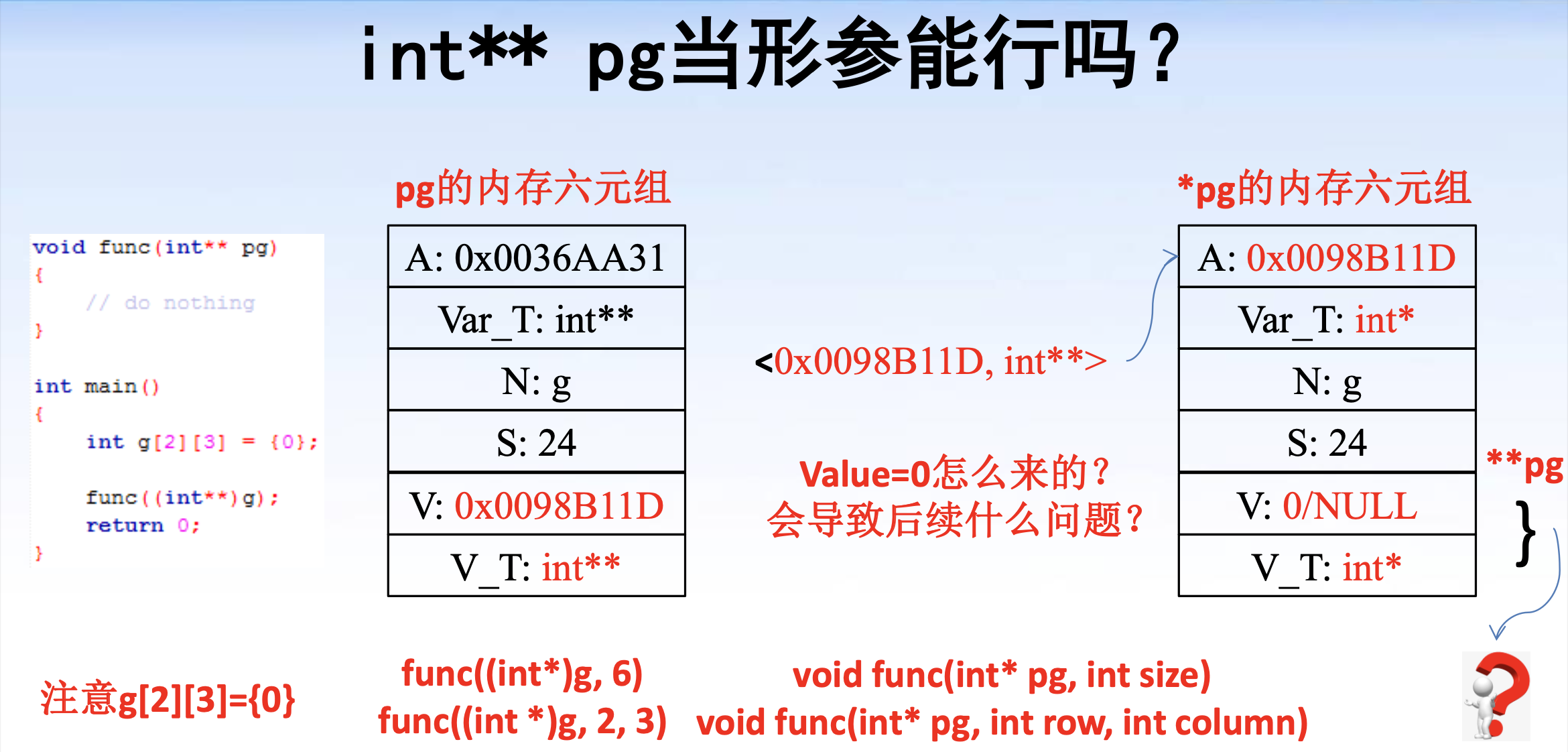 int** pg当形参能行吗？

void func(int** pg)
{
    // do nothing
}

int main()
{
    int g[2][3] = {0};

    func((int**)g);
    return 0;
}

pg的内存六元组

| A: 0x0036AA31 |
|---|
| Var_T: int** |
| N: g |
| S: 24 |
| V: 0x0098B11D |
| V_T: int** |

<0x0098B11D, int**>

Value=0怎么来的？
会导致后续什么问题？

*pg的内存六元组

| A: 0x0098B11D |
|---|
| Var_T: int* |
| N: g |
| S: 24 |
| V: 0/NULL |
| V_T: int* |

**pg
}

注意g[2][3]={0}

func((int*)g, 6)
func((int *)g, 2, 3)

void func(int* pg, int size)
void func(int* pg, int row, int column)